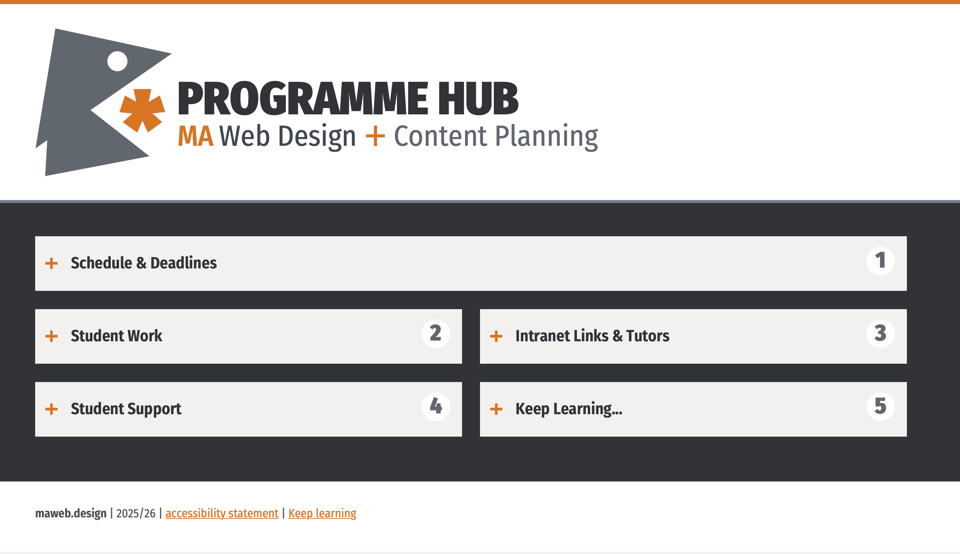 PROGRAMME HUB
MA Web Design + Content Planning

+ Schedule & Deadlines 1

+ Student Work 2

+ Intranet Links & Tutors 3

+ Student Support 4

+ Keep Learning... 5

maweb.design | 2025/26 | accessibility statement | Keep learning